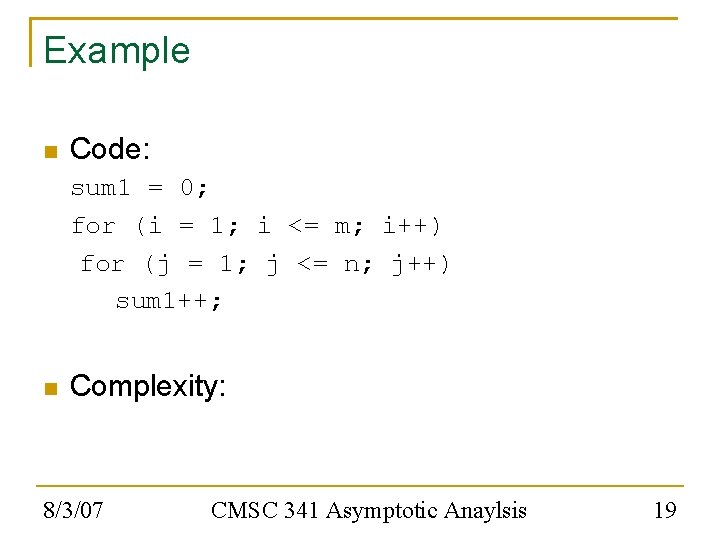 Example

Code:
sum1 = 0;
for (i = 1; i <= m; i++)
 for (j = 1; j <= n; j++)
   sum1++;

Complexity:

8/3/07 CMSC 341 Asymptotic Anaylsis 19